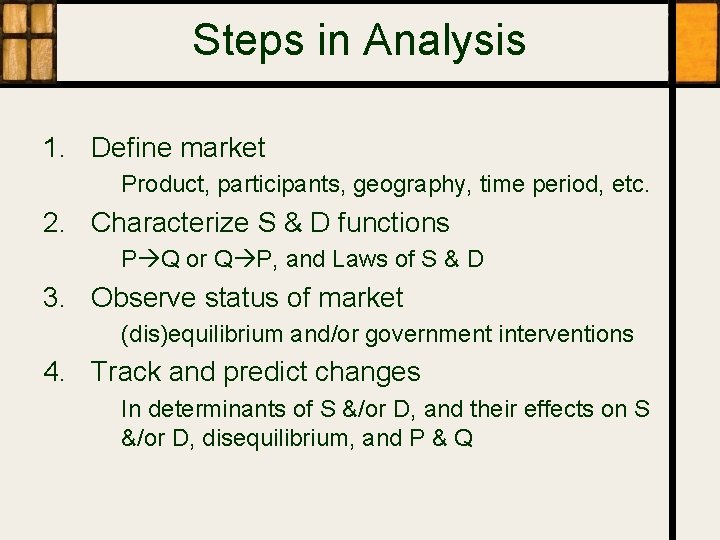 Steps in Analysis

1. Define market
Product, participants, geography, time period, etc.

2. Characterize S & D functions
P→Q or Q→P, and Laws of S & D

3. Observe status of market
(dis)equilibrium and/or government interventions

4. Track and predict changes
In determinants of S &/or D, and their effects on S &/or D, disequilibrium, and P & Q